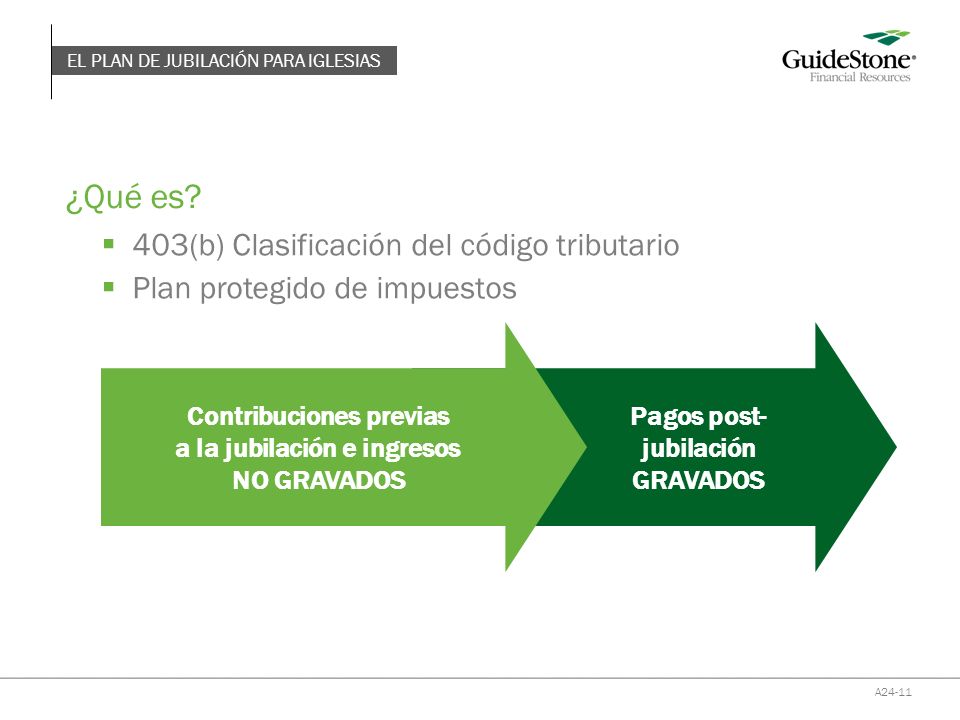 EL PLAN DE JUBILACIÓN PARA IGLESIAS

GuideStone®
Financial Resources

¿Qué es?

▪ 403(b) Clasificación del código tributario
▪ Plan protegido de impuestos

Contribuciones previas a la jubilación e ingresos NO GRAVADOS

Pagos post-jubilación GRAVADOS

A24-11